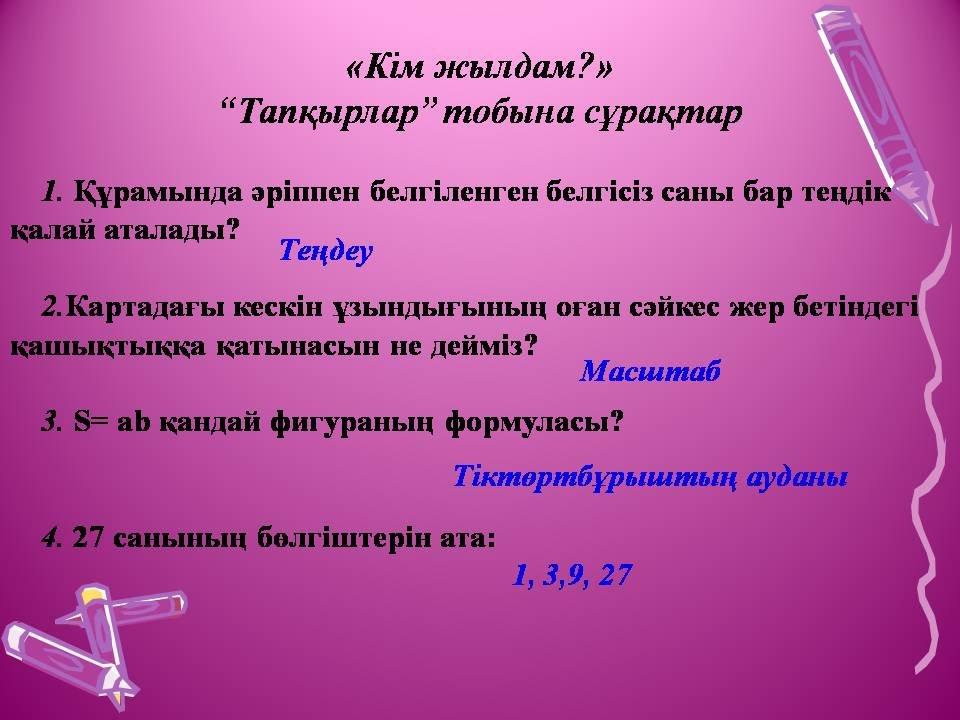 «Кім жылдам?»
“Тапқырлар” тобына сұрақтар

1. Құрамында әріппен белгіленген белгісіз саны бар теңдік қалай аталады?

Теңдеу

2.Картадағы кескін ұзындығының оған сәйкес жер бетіндегі қашықтыққа қатынасын не дейміз?

Масштаб

3. S= ab қандай фигураның формуласы?

Тіктөртбұрыштың ауданы

4. 27 санының бөлгіштерін ата:

1, 3,9, 27